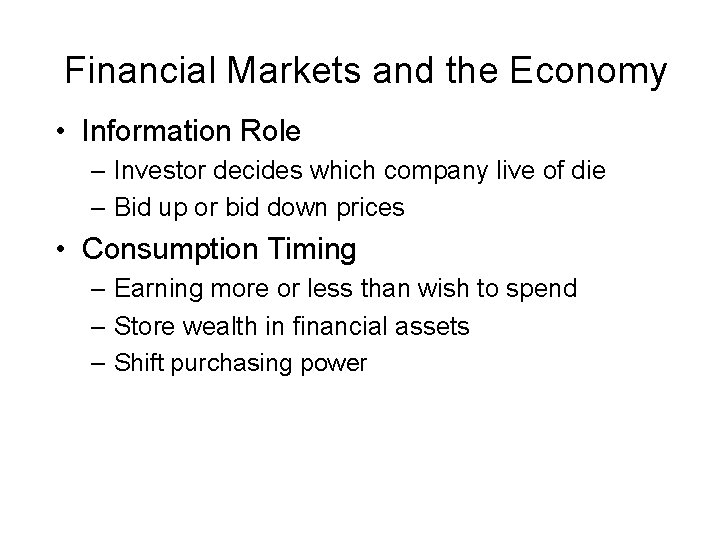 Financial Markets and the Economy

• Information Role
– Investor decides which company live of die
– Bid up or bid down prices

• Consumption Timing
– Earning more or less than wish to spend
– Store wealth in financial assets
– Shift purchasing power